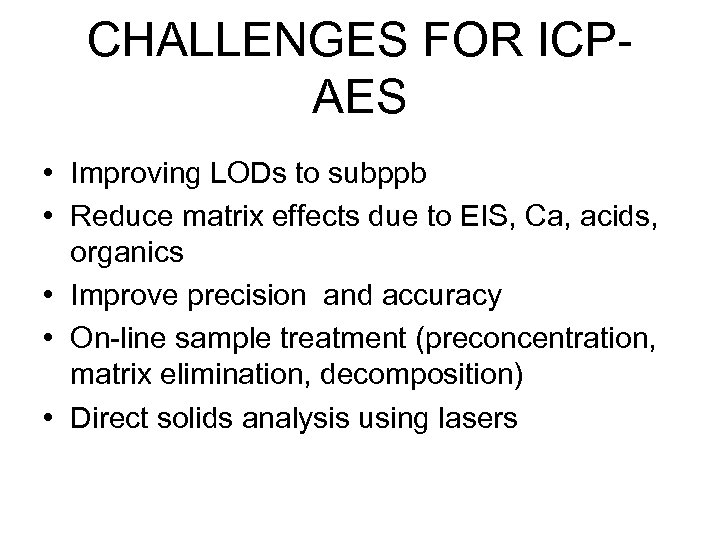 CHALLENGES FOR ICP-AES

• Improving LODs to subppb
• Reduce matrix effects due to EIS, Ca, acids, organics
• Improve precision  and accuracy
• On-line sample treatment (preconcentration, matrix elimination, decomposition)
• Direct solids analysis using lasers